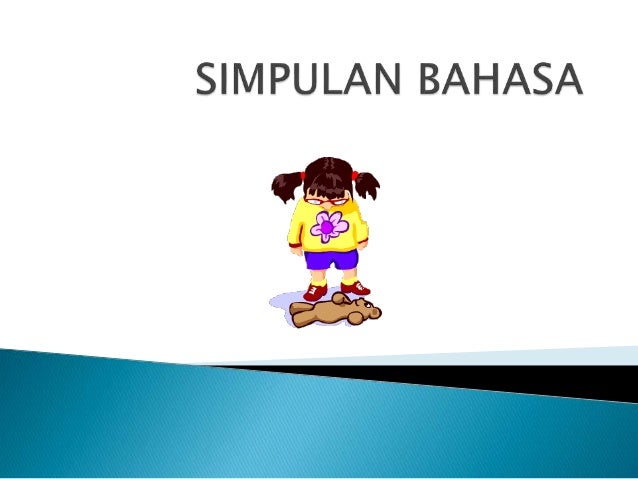 SIMPULAN BAHASA